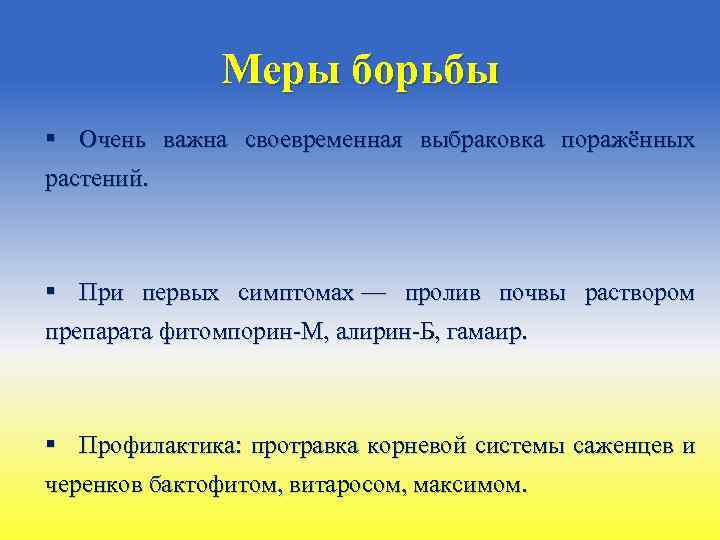 Меры борьбы

▪ Очень важна своевременная выбраковка поражённых растений.

▪ При первых симптомах — пролив почвы раствором препарата фитомпорин-М, алирин-Б, гамаир.

▪ Профилактика: протравка корневой системы саженцев и черенков бактофитом, витаросом, максимом.